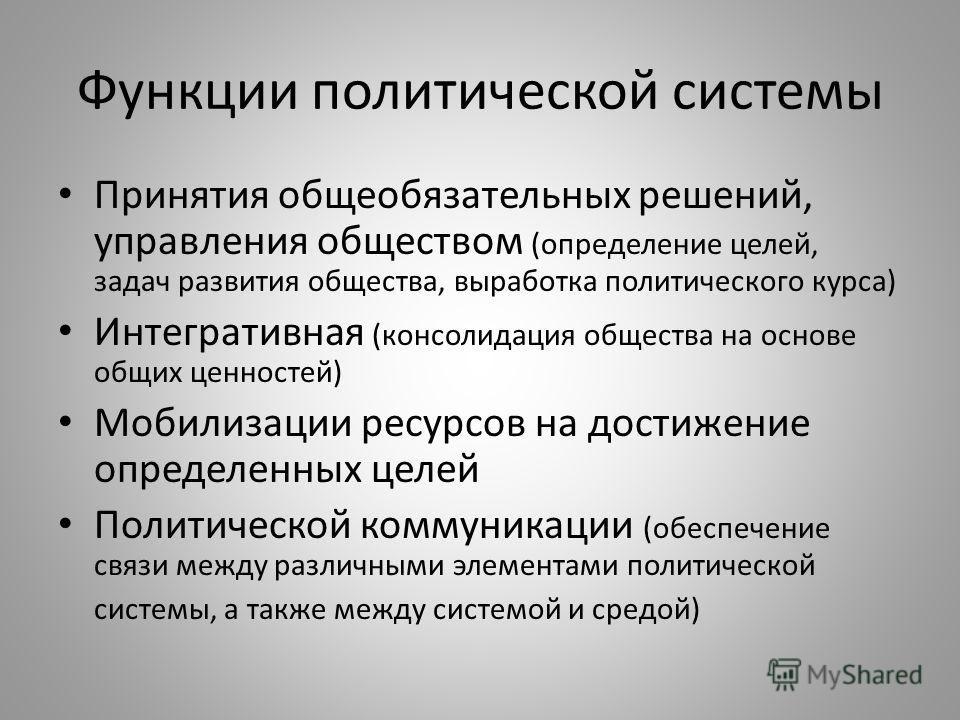 Функции политической системы

• Принятия общеобязательных решений, управления обществом (определение целей, задач развития общества, выработка политического курса)

• Интегративная (консолидация общества на основе общих ценностей)

• Мобилизации ресурсов на достижение определенных целей

• Политической коммуникации (обеспечение связи между различными элементами политической системы, а также между системой и средой)

MyShared